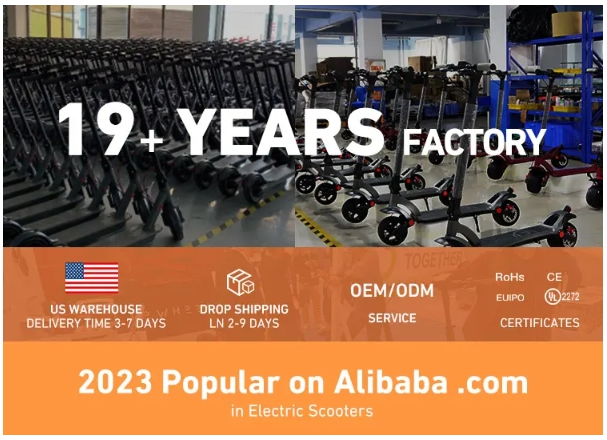 19+ YEARS FACTORY

TOGETHER

US WAREHOUSE
DELIVERY TIME 3-7 DAYS

DROP SHIPPING
LN 2-9 DAYS

OEM/ODM
SERVICE

RoHs CE
EUIPO UL 2272
CERTIFICATES

2023 Popular on Alibaba .com
in Electric Scooters